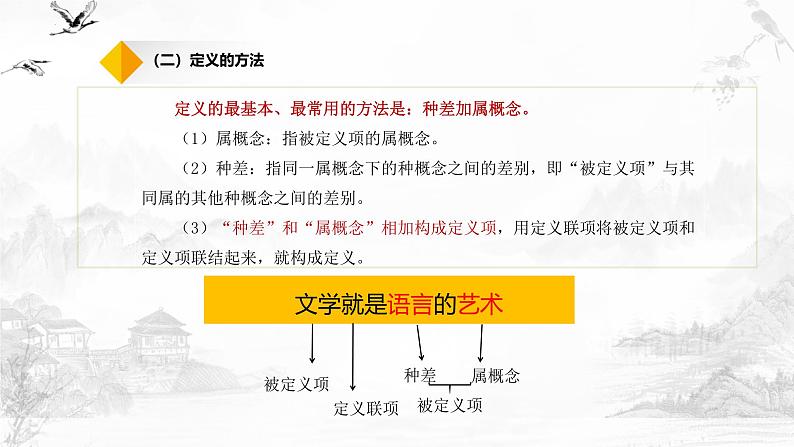 （二）定义的方法

定义的最基本、最常用的方法是：种差加属概念。

（1）属概念：指被定义项的属概念。

（2）种差：指同一属概念下的种概念之间的差别，即“被定义项”与其同属的其他种概念之间的差别。

（3）“种差”和“属概念”相加构成定义项，用定义联项将被定义项和定义项联结起来，就构成定义。

文学就是语言的艺术

被定义项

定义联项

种差

属概念

被定义项